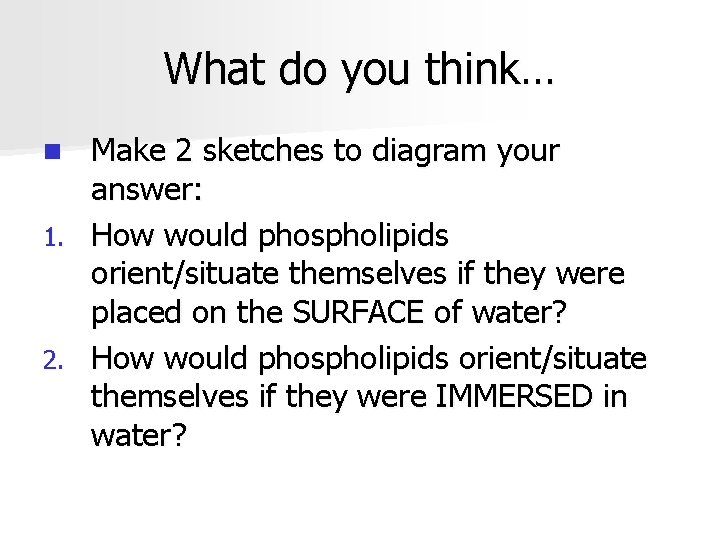 What do you think…

Make 2 sketches to diagram your answer:

1. How would phospholipids orient/situate themselves if they were placed on the SURFACE of water?

2. How would phospholipids orient/situate themselves if they were IMMERSED in water?